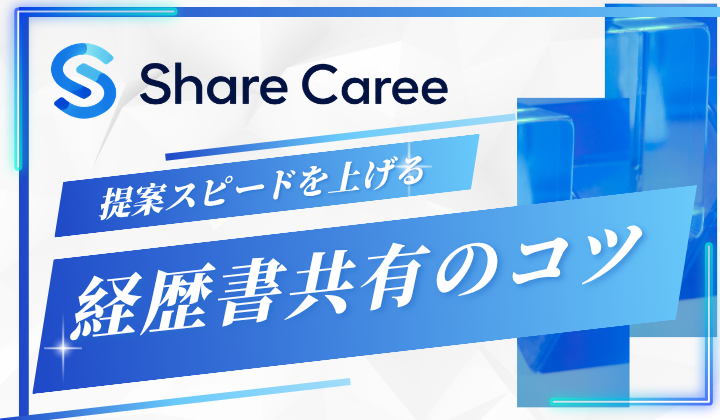 Share Caree

提案スピードを上げる

経歴書共有のコツ